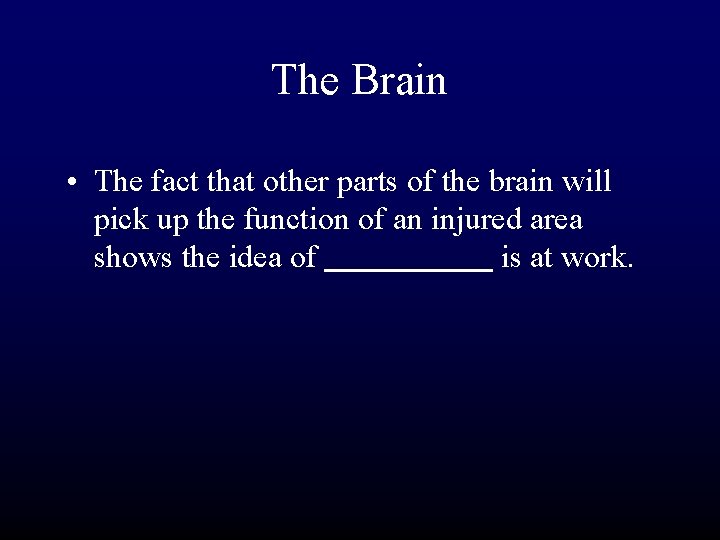 The Brain

• The fact that other parts of the brain will pick up the function of an injured area shows the idea of __________ is at work.